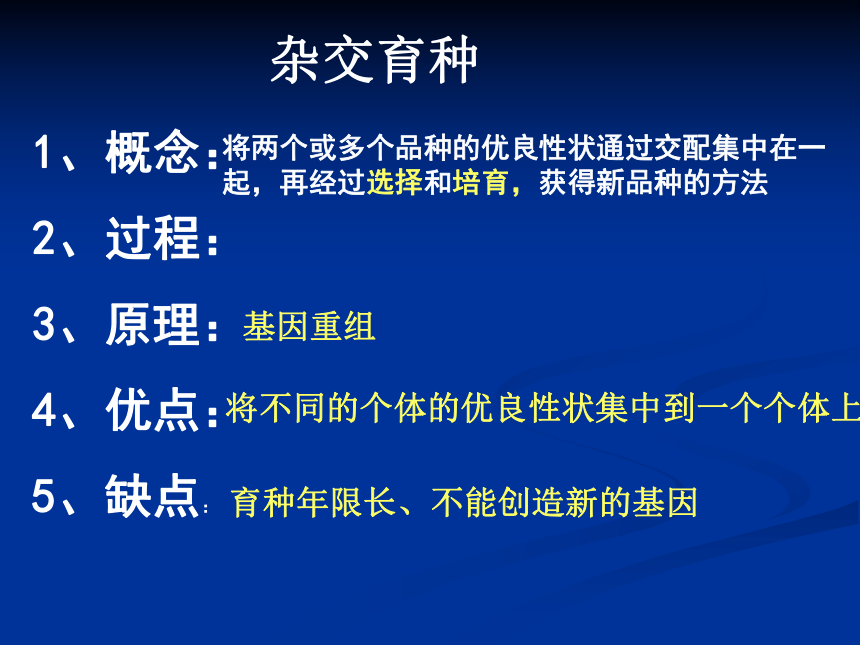 杂交育种

1、概念：将两个或多个品种的优良性状通过交配集中在一起，再经过选择和培育，获得新品种的方法

2、过程：

3、原理：基因重组

4、优点：将不同的个体的优良性状集中到一个个体上

5、缺点：育种年限长、不能创造新的基因